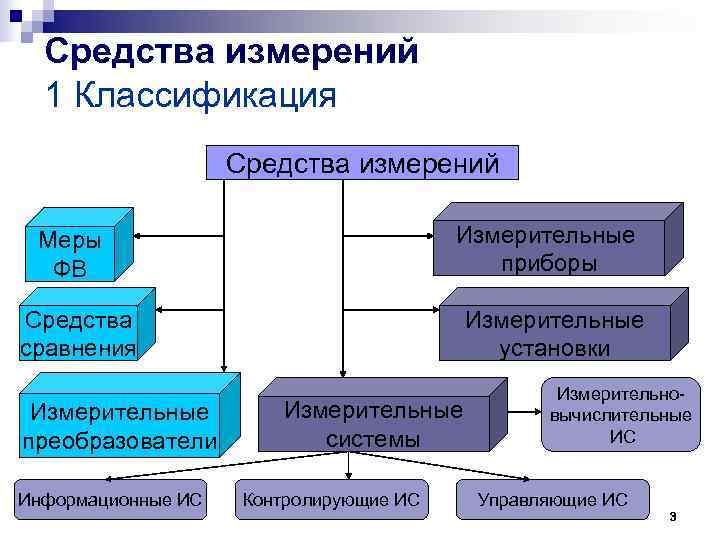 Средства измерений
1 Классификация

Средства измерений

Меры ФВ

Средства сравнения

Измерительные преобразователи

Измерительные приборы

Измерительные установки

Измерительные системы

Измерительно-вычислительные ИС

Информационные ИС

Контролирующие ИС

Управляющие ИС

3